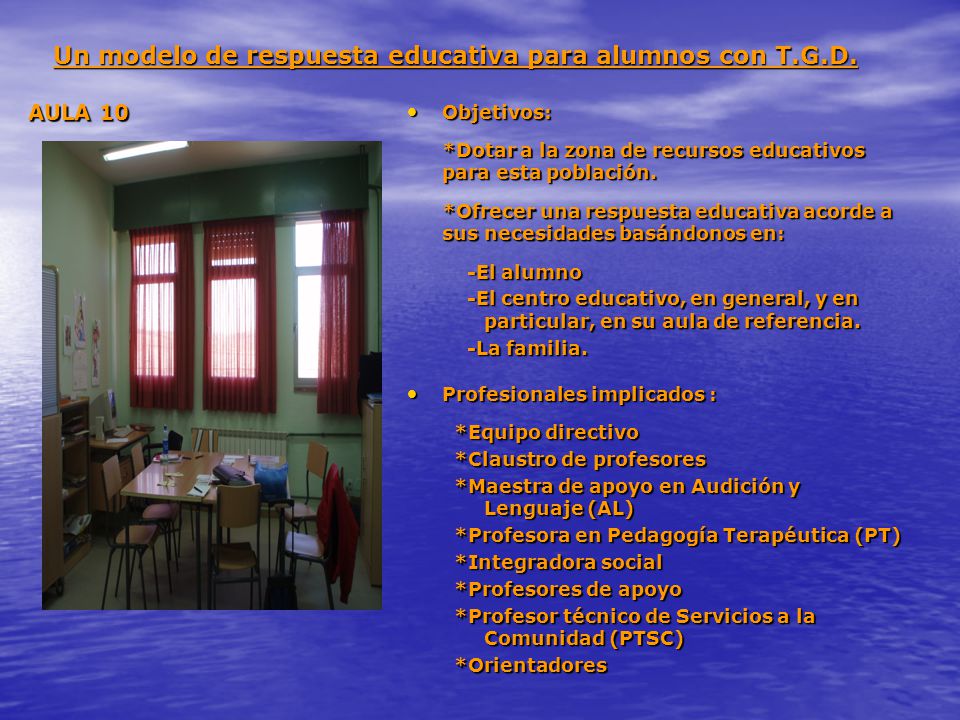 Un modelo de respuesta educativa para alumnos con T.G.D.

AULA 10

• Objetivos:

*Dotar a la zona de recursos educativos para esta población.

*Ofrecer una respuesta educativa acorde a sus necesidades basándonos en:

-El alumno
-El centro educativo, en general, y en particular, en su aula de referencia.
-La familia.

• Profesionales implicados :

*Equipo directivo
*Claustro de profesores
*Maestra de apoyo en Audición y Lenguaje (AL)
*Profesora en Pedagogía Terapéutica (PT)
*Integradora social
*Profesores de apoyo
*Profesor técnico de Servicios a la Comunidad (PTSC)
*Orientadores